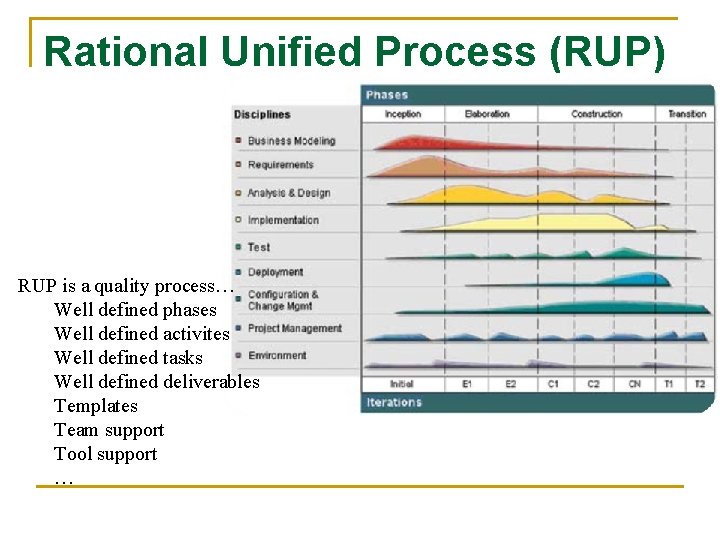 Rational Unified Process (RUP)

Phases

Disciplines

Inception
Elaboration
Construction
Transition

Business Modeling
Requirements
Analysis & Design
Implementation
Test
Deployment
Configuration & Change Mgmt
Project Management
Environment

Initial
E1
E2
C1
C2
CN
T1
T2

Iterations

RUP is a quality process…
Well defined phases
Well defined activites
Well defined tasks
Well defined deliverables
Templates
Team support
Tool support
…